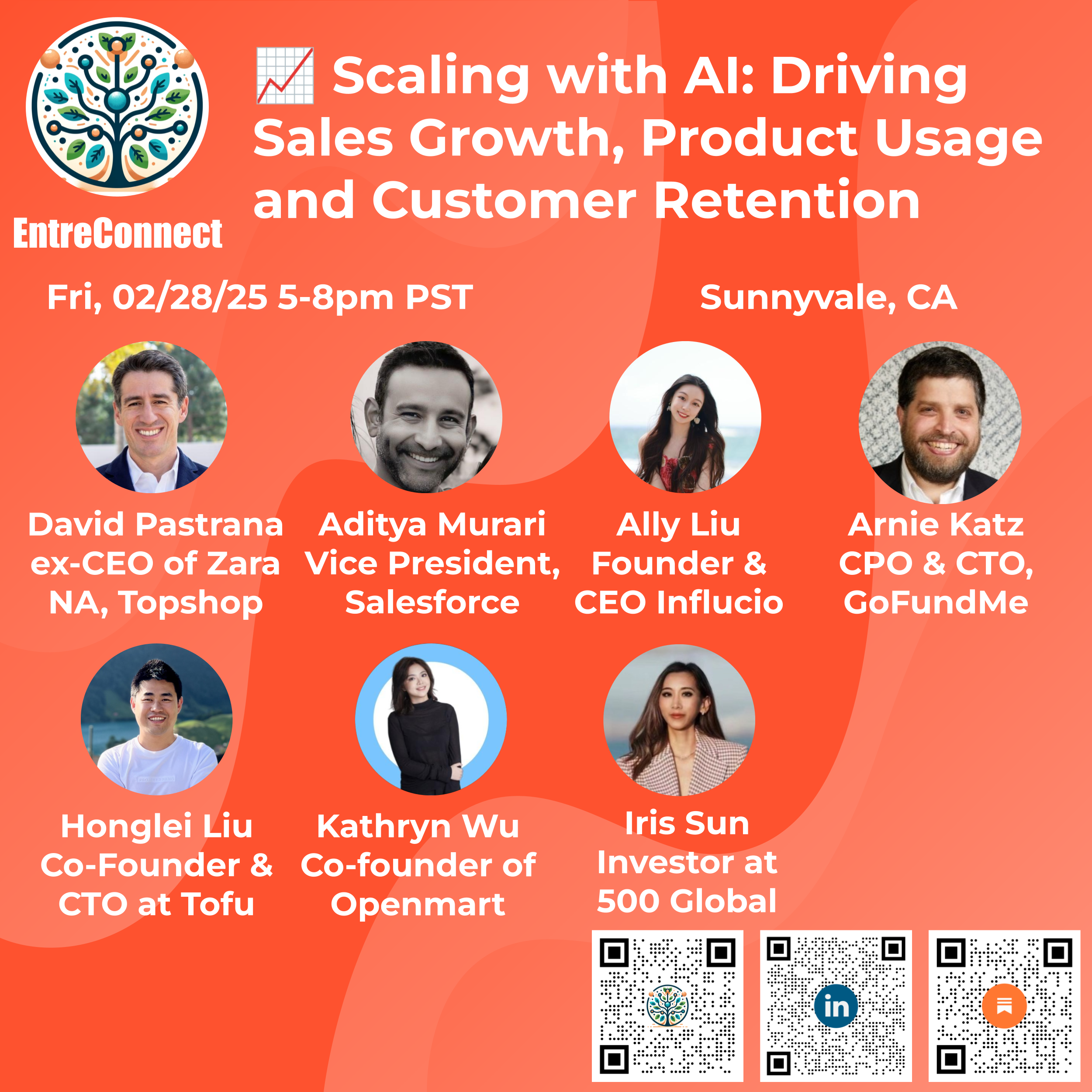 EntreConnect

📈 Scaling with AI: Driving Sales Growth, Product Usage and Customer Retention

Fri, 02/28/25 5-8pm PST

Sunnyvale, CA

David Pastrana
ex-CEO of Zara NA, Topshop

Aditya Murari
Vice President, Salesforce

Ally Liu
Founder & CEO Influcio

Arnie Katz
CPO & CTO, GoFundMe

Honglei Liu
Co-Founder & CTO at Tofu

Kathryn Wu
Co-founder of Openmart

Iris Sun
Investor at 500 Global

in